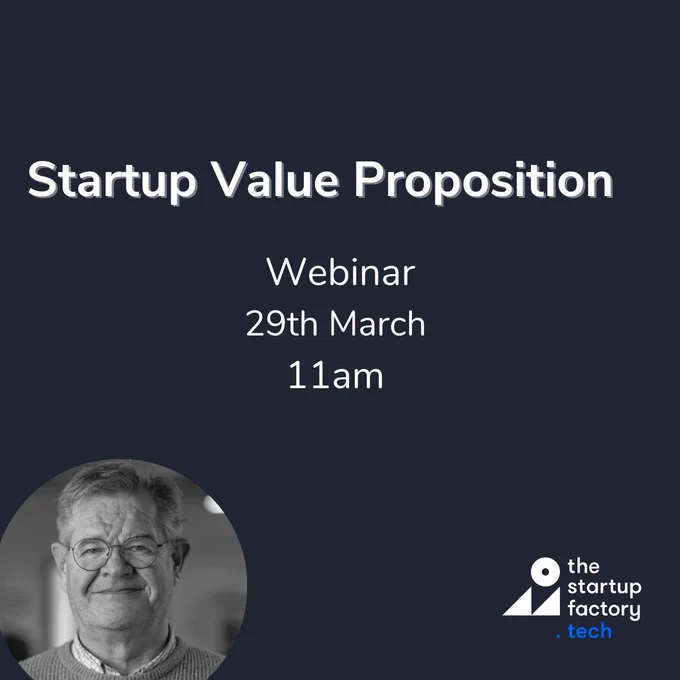 Startup Value Proposition

Webinar
29th March
11am

the
startup
factory
. tech